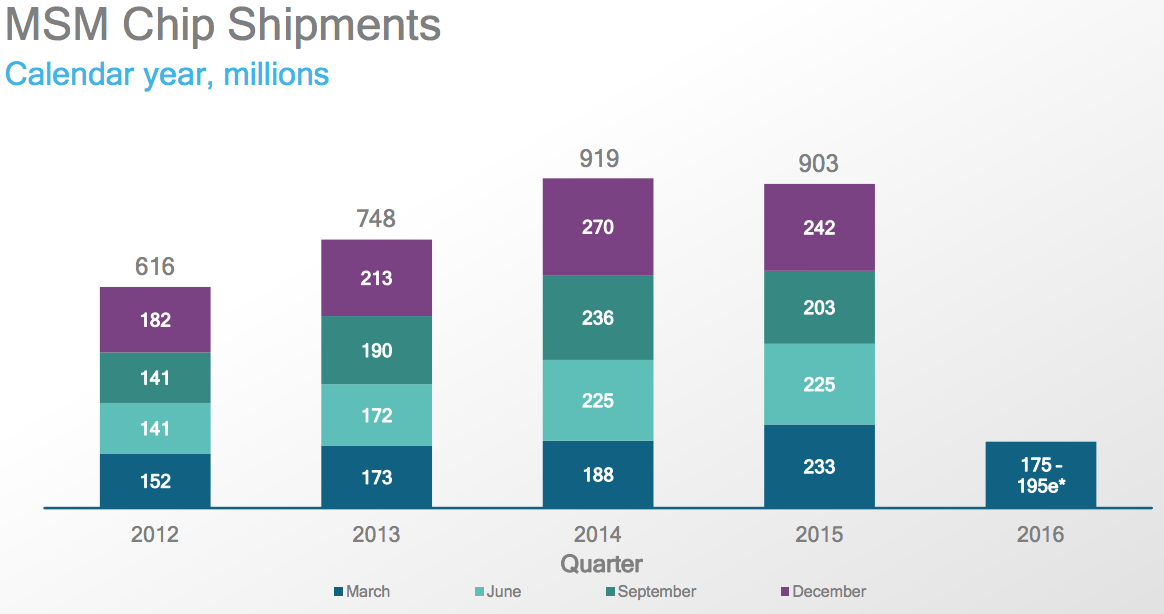 MSM Chip Shipments
Calendar year, millions

616
182
141
141
152

748
213
190
172
173

919
270
236
225
188

903
242
203
225
233

175 - 195e*

2012
2013
2014
2015
2016

Quarter

March
June
September
December